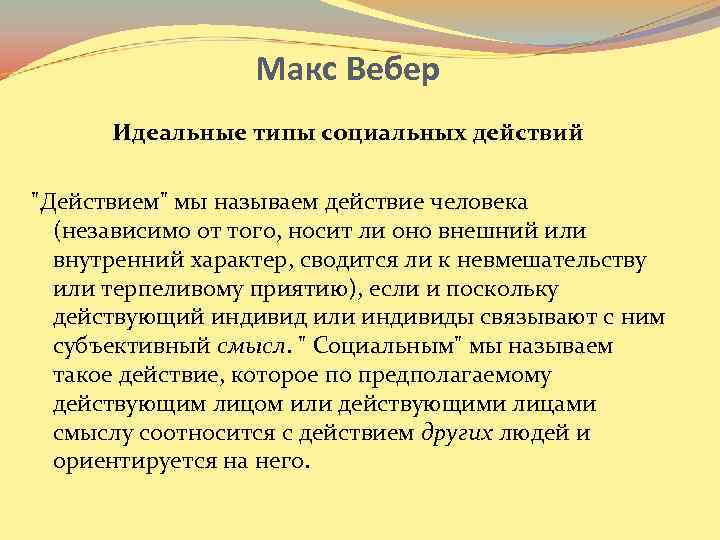 Макс Вебер

Идеальные типы социальных действий

"Действием" мы называем действие человека (независимо от того, носит ли оно внешний или внутренний характер, сводится ли к невмешательству или терпеливому приятию), если и поскольку действующий индивид или индивиды связывают с ним субъективный смысл. " Социальным" мы называем такое действие, которое по предполагаемому действующим лицом или действующими лицами смыслу соотносится с действием других людей и ориентируется на него.